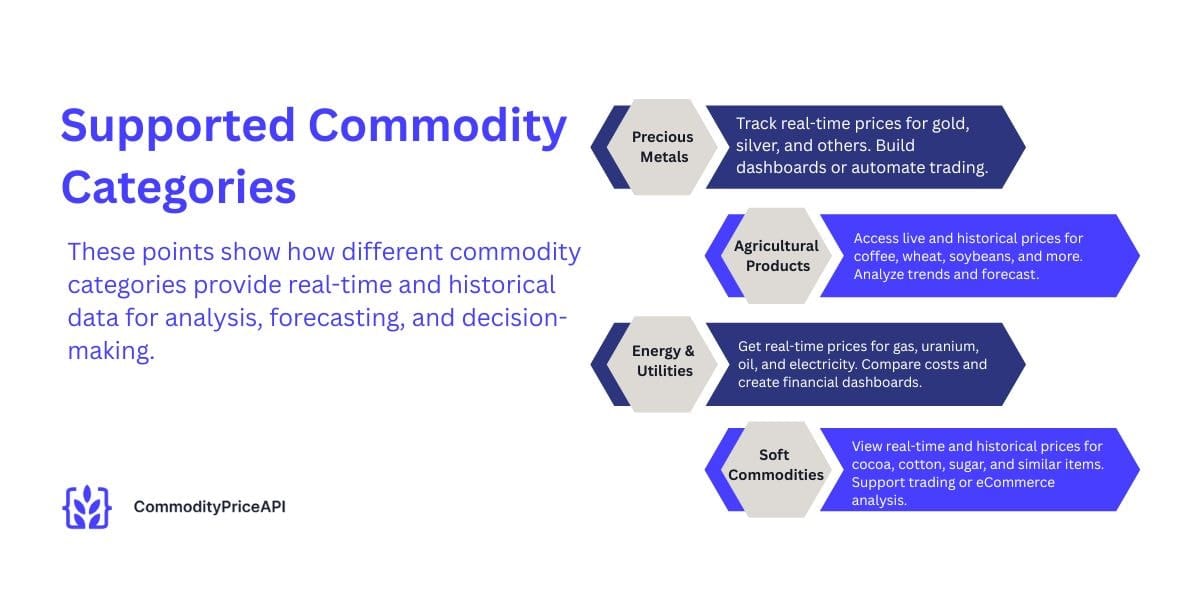 Supported Commodity Categories

These points show how different commodity categories provide real-time and historical data for analysis, forecasting, and decision-making.

CommodityPriceAPI

Precious Metals

Track real-time prices for gold, silver, and others. Build dashboards or automate trading.

Agricultural Products

Access live and historical prices for coffee, wheat, soybeans, and more. Analyze trends and forecast.

Energy & Utilities

Get real-time prices for gas, uranium, oil, and electricity. Compare costs and create financial dashboards.

Soft Commodities

View real-time and historical prices for cocoa, cotton, sugar, and similar items. Support trading or eCommerce analysis.